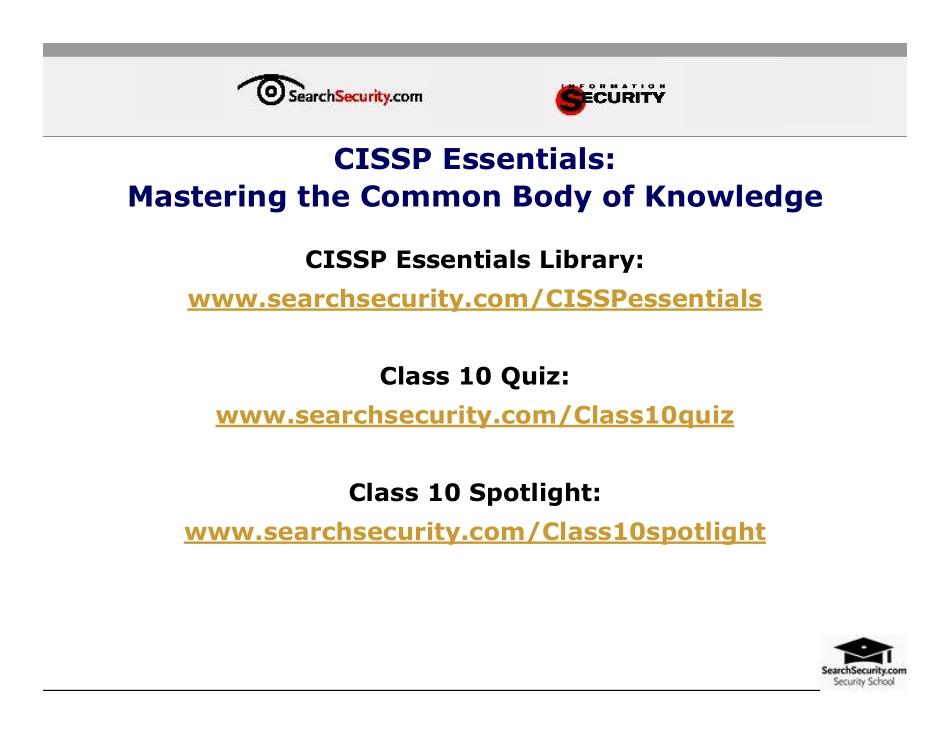 SearchSecurity.com

INFORMATION SECURITY

CISSP Essentials:
Mastering the Common Body of Knowledge

CISSP Essentials Library:

www.searchsecurity.com/CISSPessentials

Class 10 Quiz:

www.searchsecurity.com/Class10quiz

Class 10 Spotlight:

www.searchsecurity.com/Class10spotlight

SearchSecurity.com
Security School